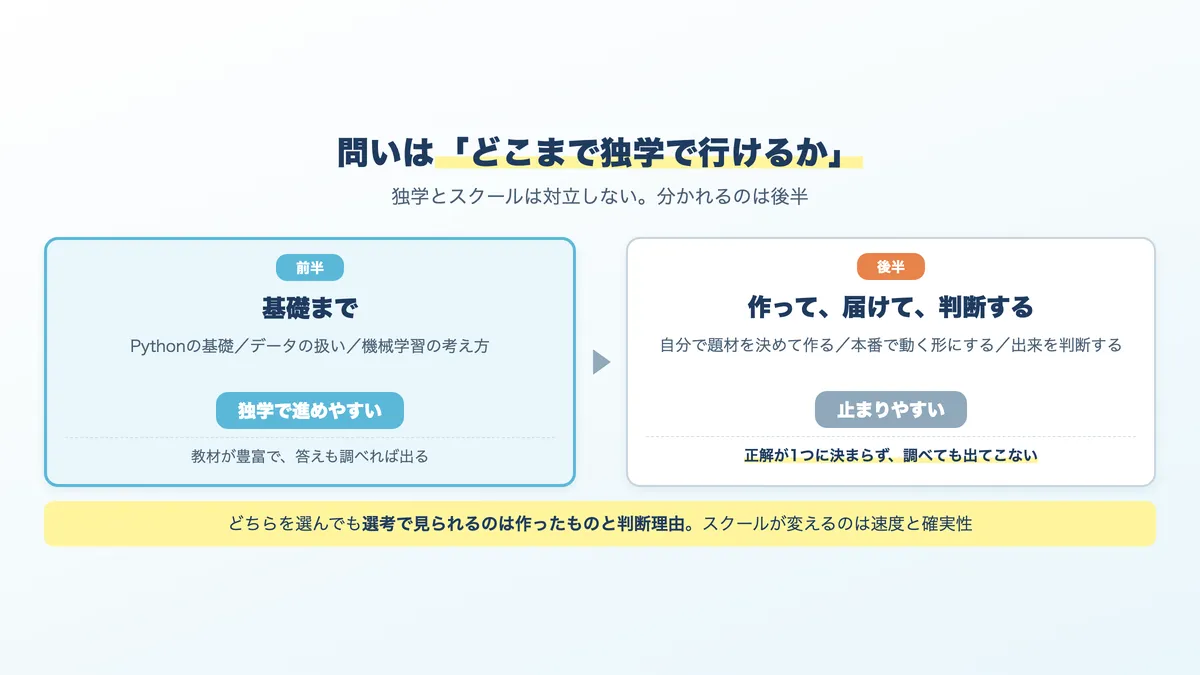 問いは「どこまで独学で行けるか」

独学とスクールは対立しない。分かれるのは後半

前半

基礎まで

Pythonの基礎／データの扱い／機械学習の考え方

独学で進めやすい

教材が豊富で、答えも調べれば出る

後半

作って、届けて、判断する

自分で題材を決めて作る／本番で動く形にする／出来を判断する

止まりやすい

正解が1つに決まらず、調べても出てこない

どちらを選んでも選考で見られるのは作ったものと判断理由。スクールが変えるのは速度と確実性